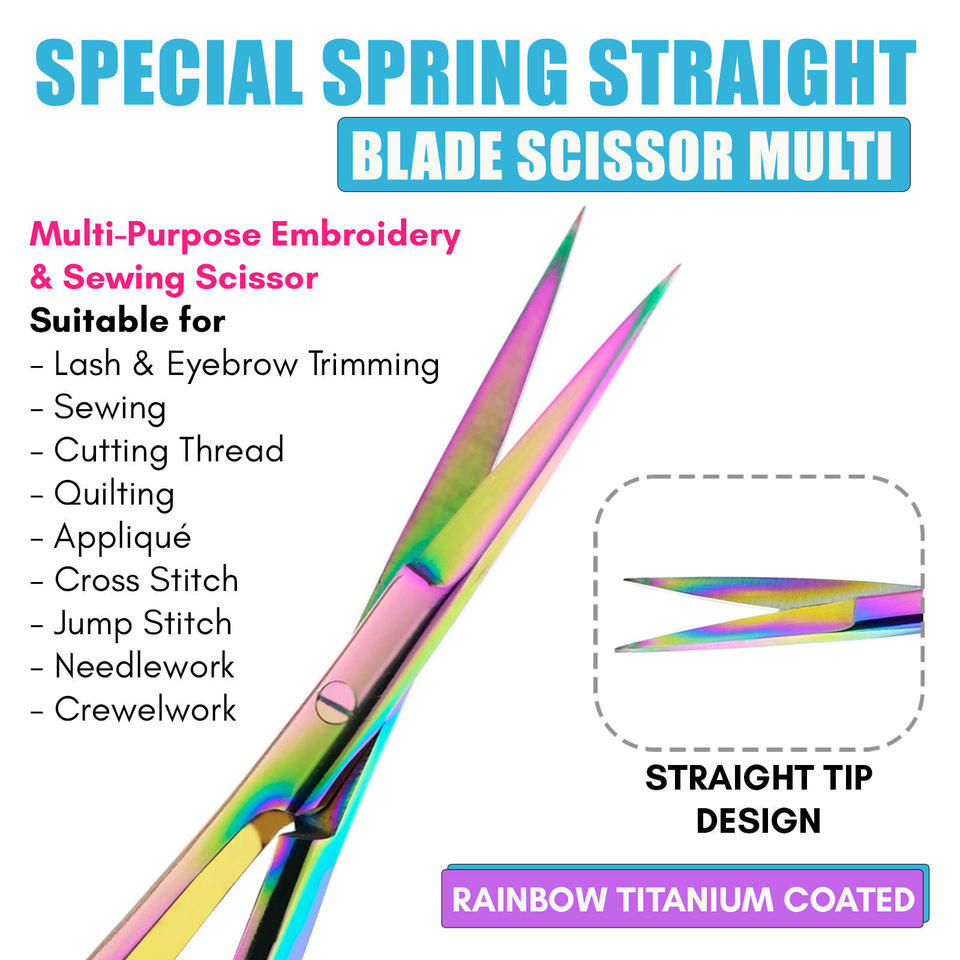 SPECIAL SPRING STRAIGHT
BLADE SCISSOR MULTI

Multi-Purpose Embroidery & Sewing Scissor
Suitable for
- Lash & Eyebrow Trimming
- Sewing
- Cutting Thread
- Quilting
- Appliqué
- Cross Stitch
- Jump Stitch
- Needlework
- Crewelwork

STRAIGHT TIP DESIGN

RAINBOW TITANIUM COATED